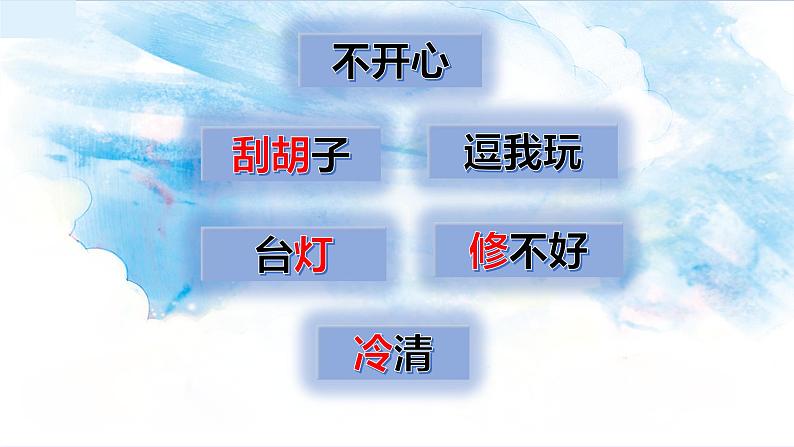 不开心

刮胡子

逗我玩

台灯

修不好

冷清